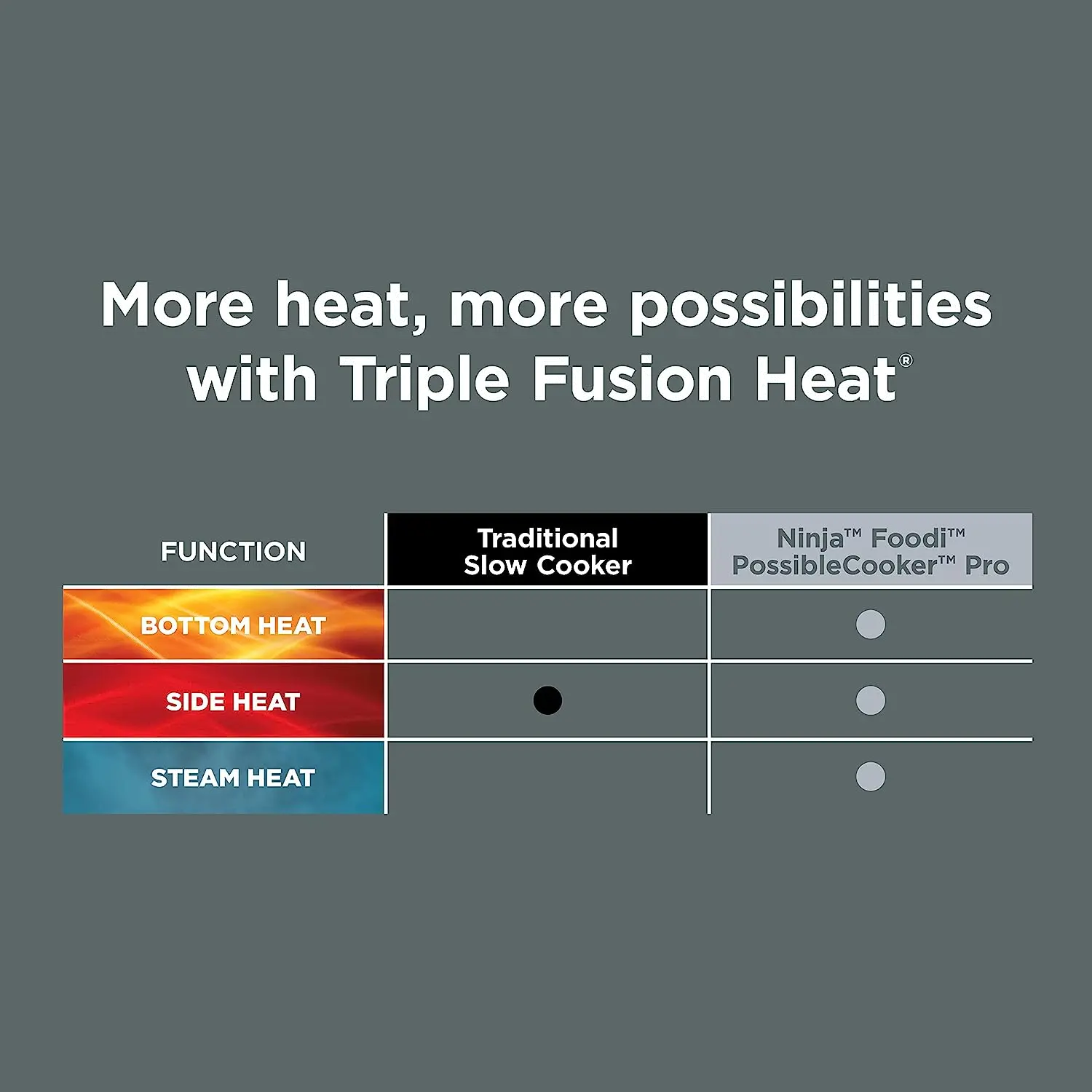 More heat, more possibilities with Triple Fusion Heat®

| FUNCTION | Traditional Slow Cooker | Ninja™ Foodi™ PossibleCooker™ Pro |
|---|---|---|
| BOTTOM HEAT | | ● |
| SIDE HEAT | ● | ● |
| STEAM HEAT | | ● |